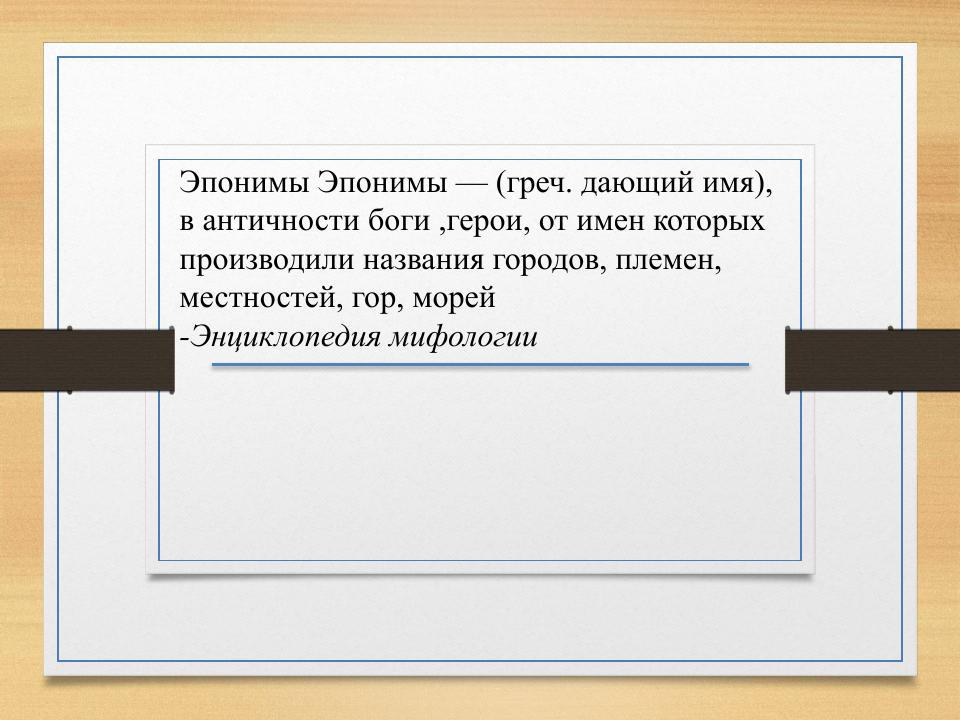 Эпонимы Эпонимы — (греч. дающий имя), в античности боги ,герои, от имен которых производили названия городов, племен, местностей, гор, морей
-Энциклопедия мифологии